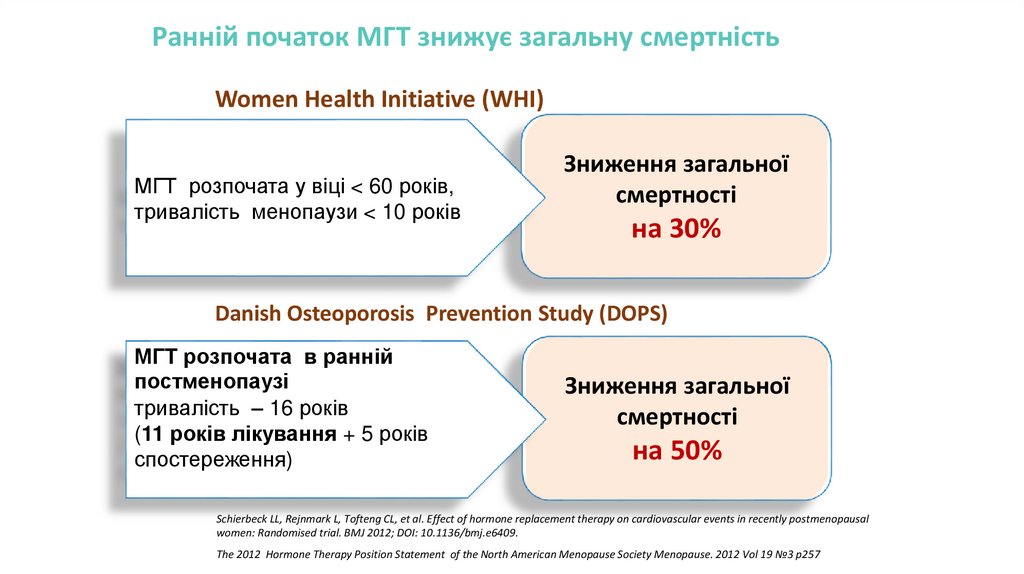 Ранній початок МГТ знижує загальну смертність

Women Health Initiative (WHI)

МГТ розпочата у віці < 60 років, тривалість менопаузи < 10 років

Зниження загальної смертності на 30%

Danish Osteoporosis Prevention Study (DOPS)

МГТ розпочата в ранній постменопаузі
тривалість – 16 років
(11 років лікування + 5 років спостереження)

Зниження загальної смертності на 50%

Schierbeck LL, Rejnmark L, Tofteng CL, et al. Effect of hormone replacement therapy on cardiovascular events in recently postmenopausal women: Randomised trial. BMJ 2012; DOI: 10.1136/bmj.e6409.

The 2012 Hormone Therapy Position Statement of the North American Menopause Society Menopause. 2012 Vol 19 №3 p257